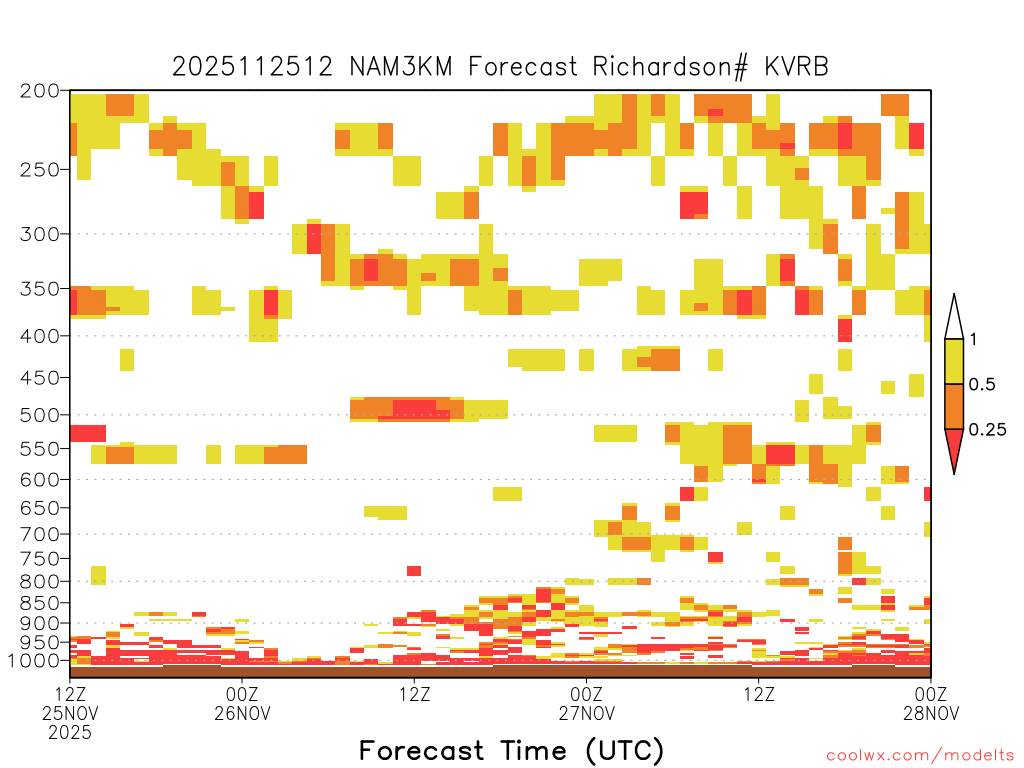 2025112512 NAM3KM Forecast Richardson# KVRB

200
250
300
350
400
450
500
550
600
650
700
750
800
850
900
950
1000

1
0.5
0.25

12Z 25NOV 2025
00Z 26NOV
12Z
00Z 27NOV
12Z
00Z 28NOV

Forecast Time (UTC)

coolwx.com/modelts